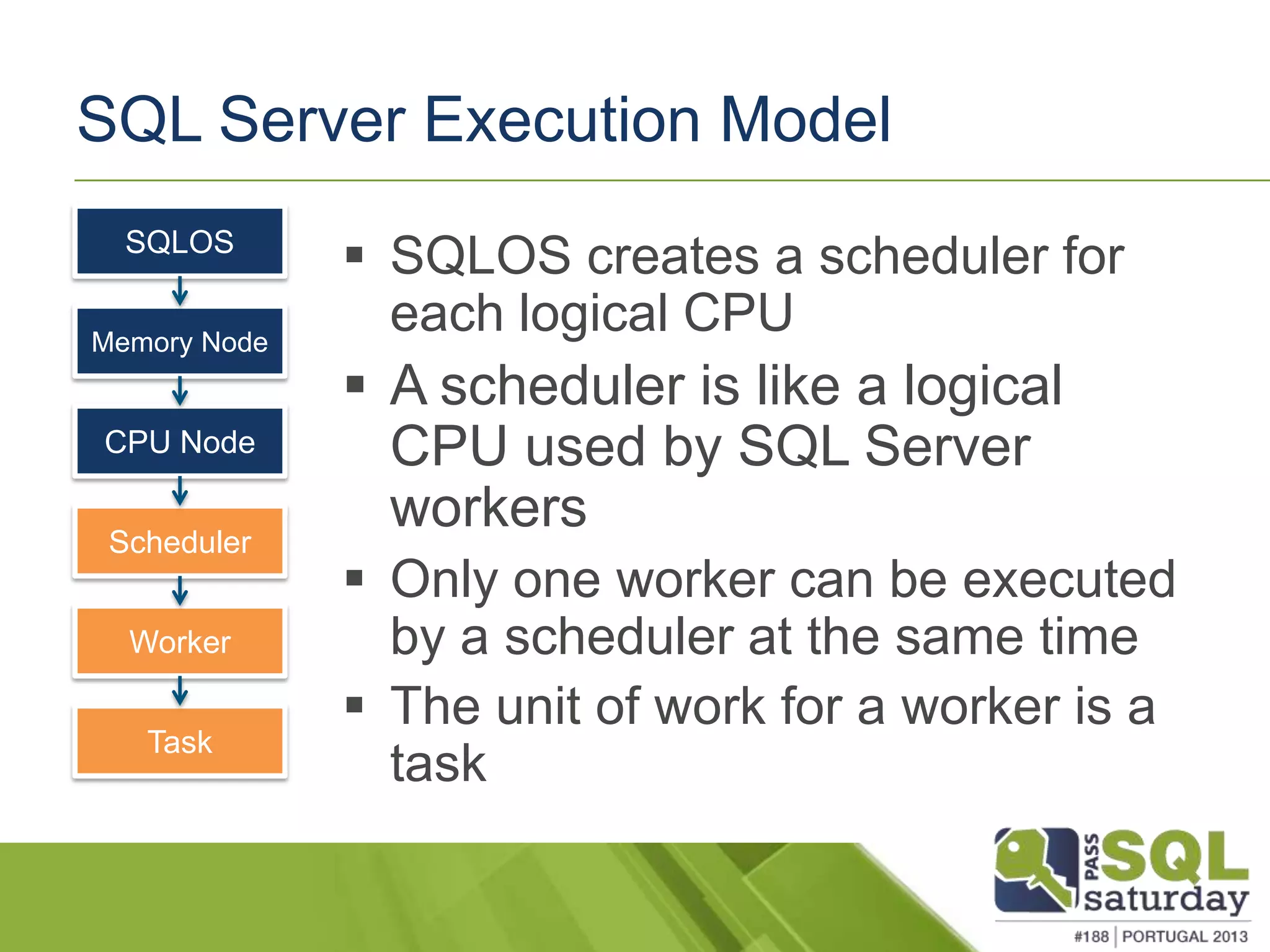 SQL Server Execution Model

SQLOS

Memory Node

CPU Node

Scheduler

Worker

Task

▪ SQLOS creates a scheduler for each logical CPU

▪ A scheduler is like a logical CPU used by SQL Server workers

▪ Only one worker can be executed by a scheduler at the same time

▪ The unit of work for a worker is a task

PASS SQL saturday

#188 | PORTUGAL 2013